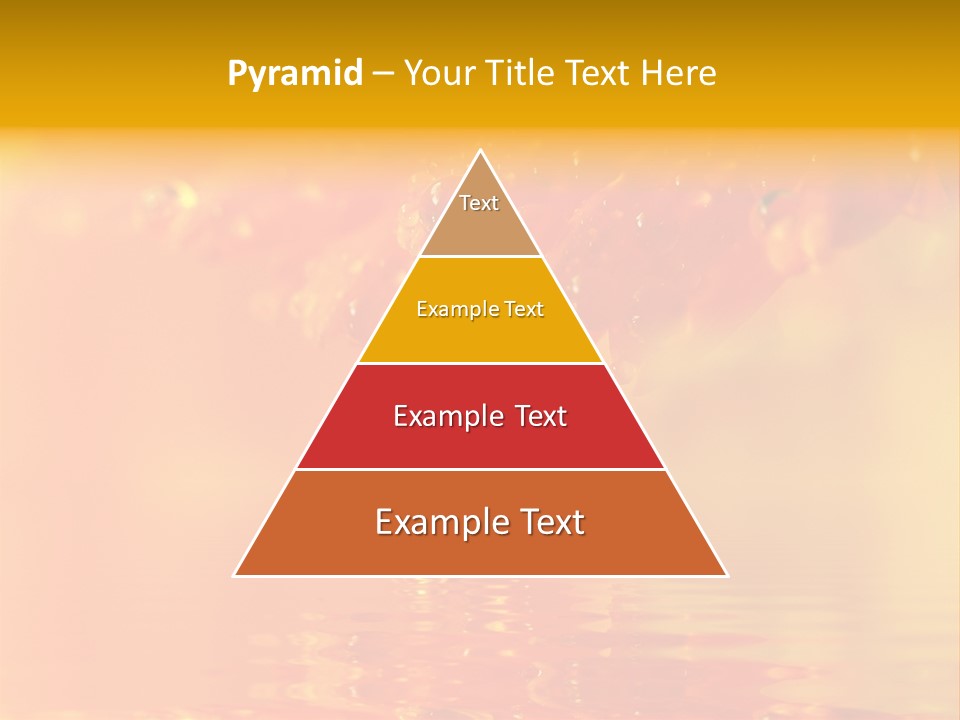 Pyramid – Your Title Text Here

Text

Example Text

Example Text

Example Text